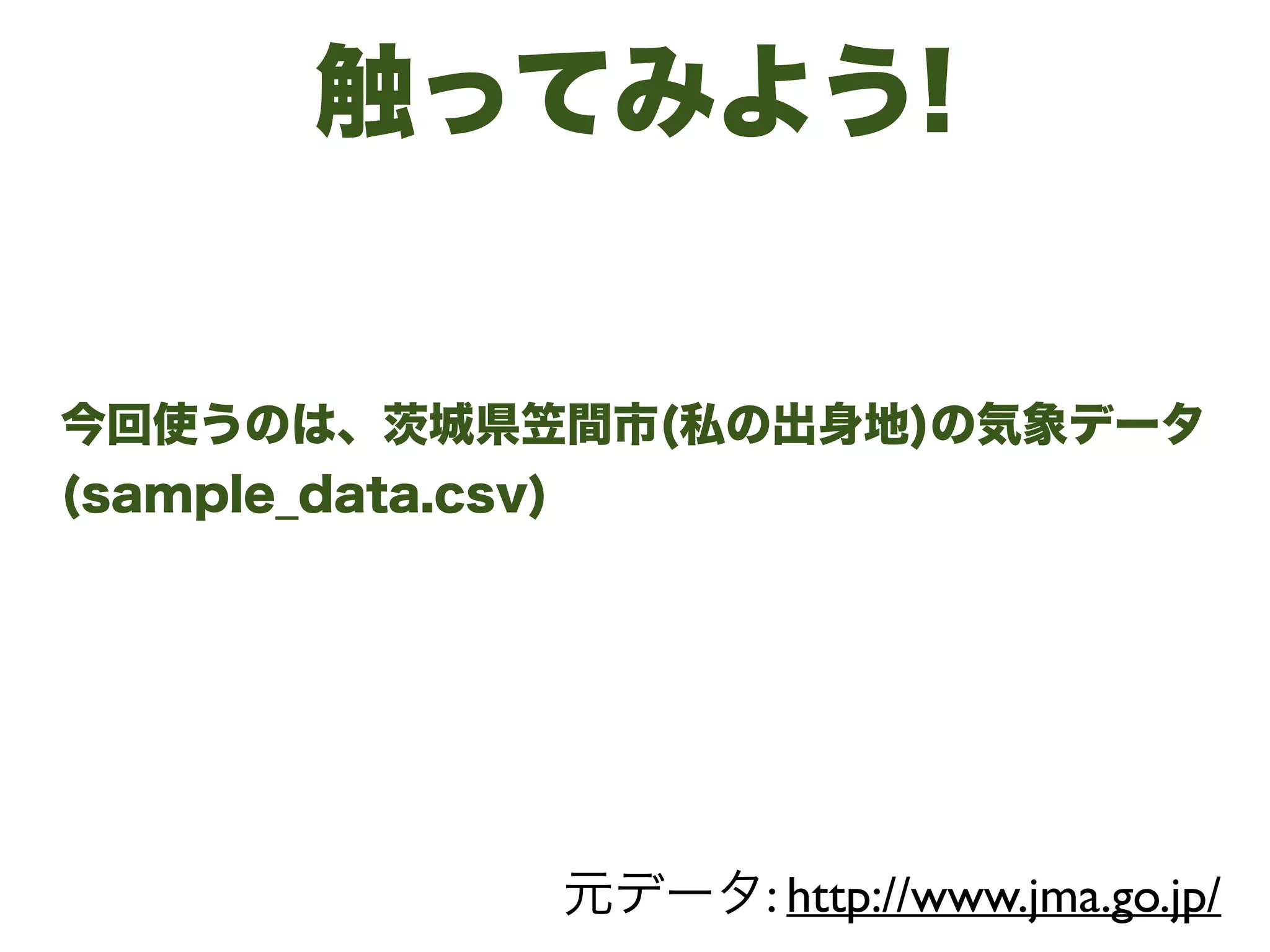 触ってみよう!

今回使うのは、茨城県笠間市(私の出身地)の気象データ (sample_data.csv)

元データ: http://www.jma.go.jp/